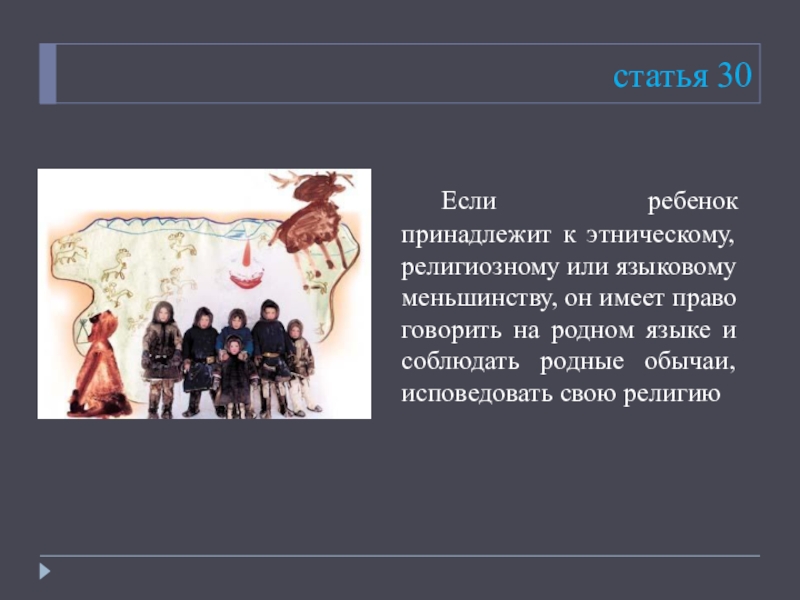 статья 30

Если ребенок принадлежит к этническому, религиозному или языковому меньшинству, он имеет право говорить на родном языке и соблюдать родные обычаи, исповедовать свою религию